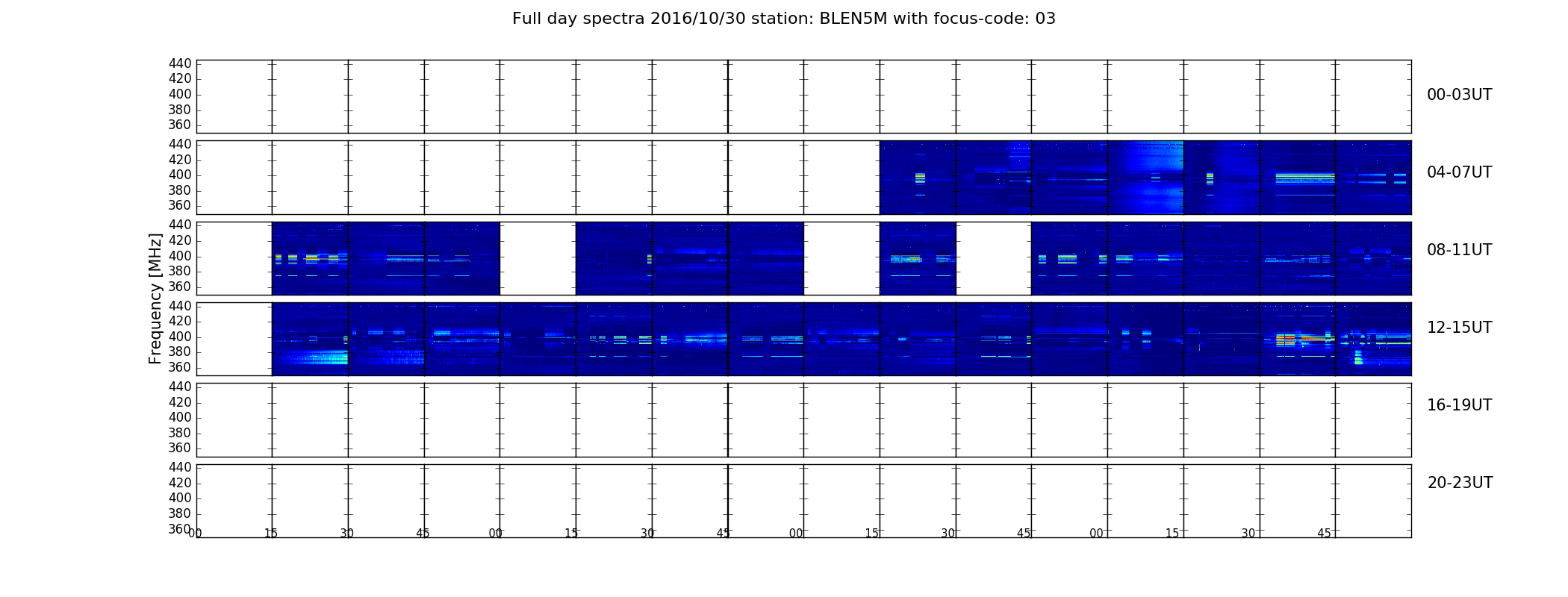 Full day spectra 2016/10/30 station: BLEN5M with focus-code: 03

Frequency [MHz]

440
420
400
380
360
00-03UT

440
420
400
380
360
04-07UT

440
420
400
380
360
08-11UT

440
420
400
380
360
12-15UT

440
420
400
380
360
16-19UT

440
420
400
380
360
20-23UT

00 15 30 45 00 15 30 45 00 15 30 45 00 15 30 45